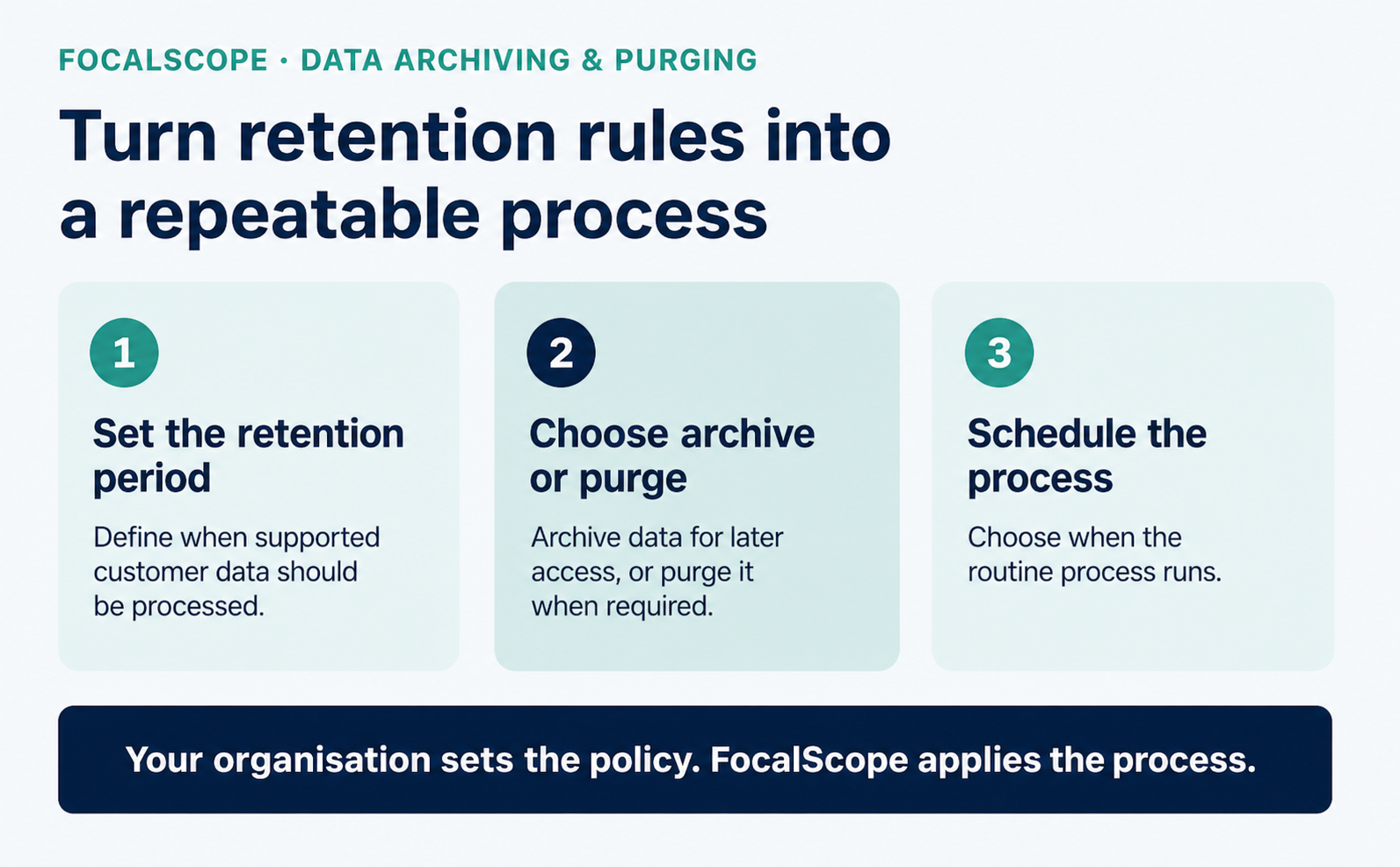 FOCALSCOPE · DATA ARCHIVING & PURGING

Turn retention rules into a repeatable process

1

Set the retention period

Define when supported customer data should be processed.

2

Choose archive or purge

Archive data for later access, or purge it when required.

3

Schedule the process

Choose when the routine process runs.

Your organisation sets the policy. FocalScope applies the process.